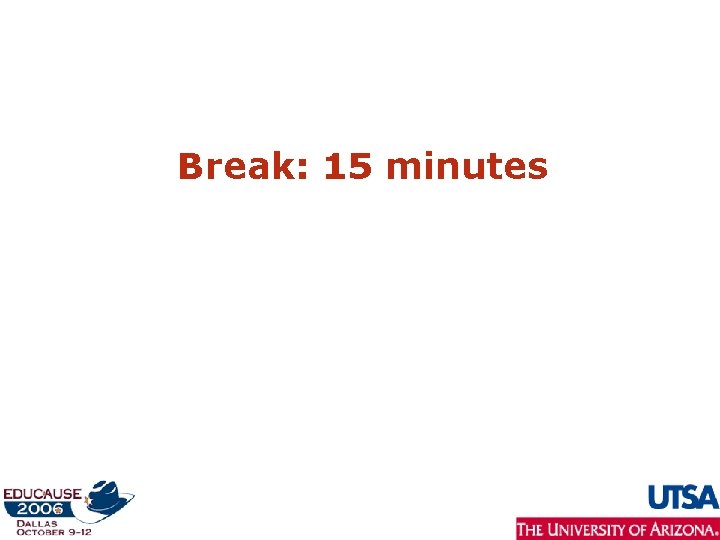 Break: 15 minutes

EDUCAUSE
2006
DALLAS
OCTOBER 9-12

UTSA
THE UNIVERSITY OF ARIZONA.